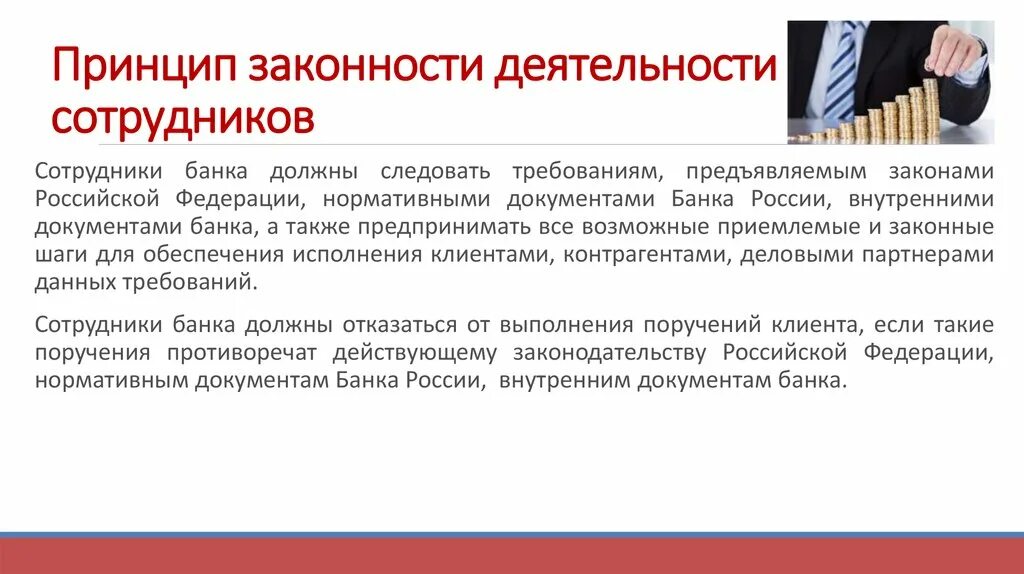 Принцип законности деятельности сотрудников

Сотрудники банка должны следовать требованиям, предъявляемым законами Российской Федерации, нормативными документами Банка России, внутренними документами банка, а также предпринимать все возможные приемлемые и законные шаги для обеспечения исполнения клиентами, контрагентами, деловыми партнерами данных требований.

Сотрудники банка должны отказаться от выполнения поручений клиента, если такие поручения противоречат действующему законодательству Российской Федерации, нормативным документам Банка России, внутренним документам банка.